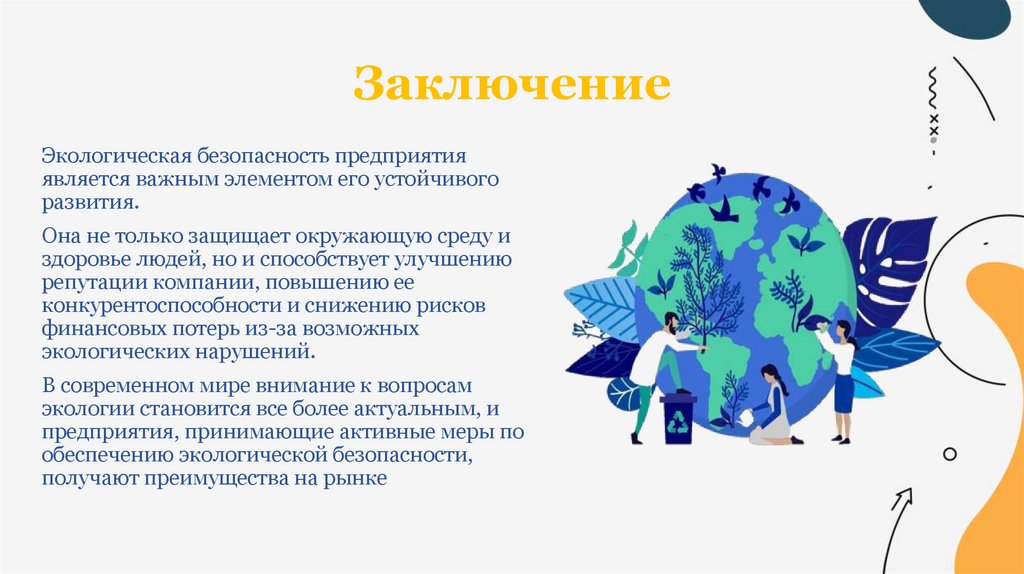 Заключение

Экологическая безопасность предприятия является важным элементом его устойчивого развития.

Она не только защищает окружающую среду и здоровье людей, но и способствует улучшению репутации компании, повышению ее конкурентоспособности и снижению рисков финансовых потерь из-за возможных экологических нарушений.

В современном мире внимание к вопросам экологии становится все более актуальным, и предприятия, принимающие активные меры по обеспечению экологической безопасности, получают преимущества на рынке